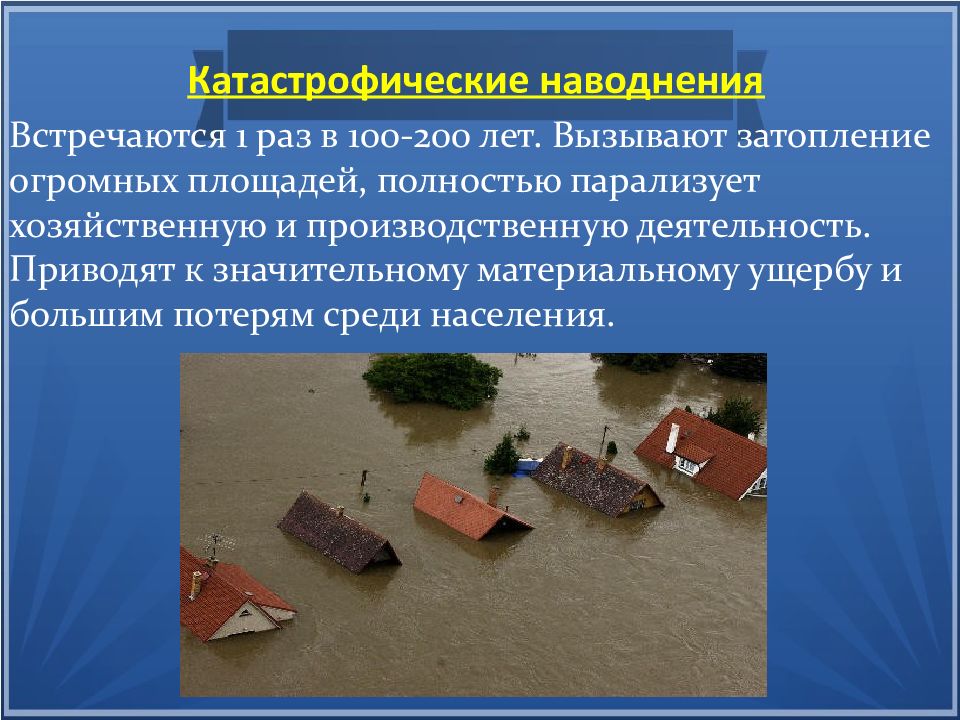 Катастрофические наводнения

Встречаются 1 раз в 100-200 лет. Вызывают затопление огромных площадей, полностью парализует хозяйственную и производственную деятельность. Приводят к значительному материальному ущербу и большим потерям среди населения.